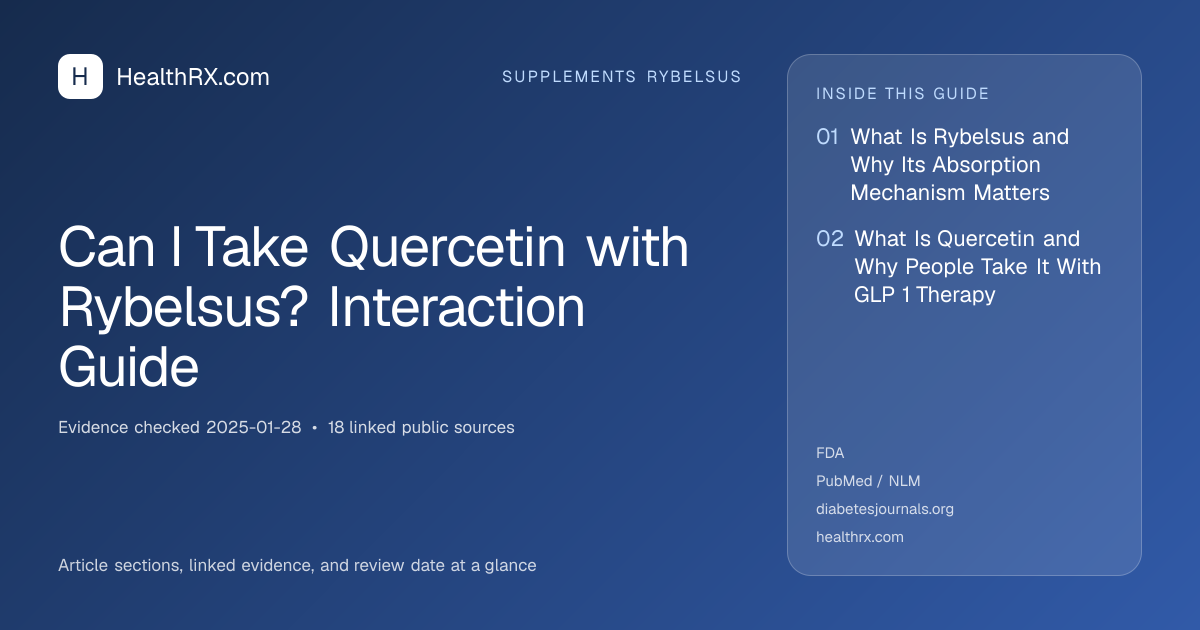 H HealthRX.com

SUPPLEMENTS RYBELSUS

Can I Take Quercetin with Rybelsus? Interaction Guide

Evidence checked 2025-01-28 • 18 linked public sources

Article sections, linked evidence, and review date at a glance

INSIDE THIS GUIDE

01 What Is Rybelsus and Why Its Absorption Mechanism Matters

02 What Is Quercetin and Why People Take It With GLP 1 Therapy

FDA

PubMed / NLM

diabetesjournals.org

healthrx.com